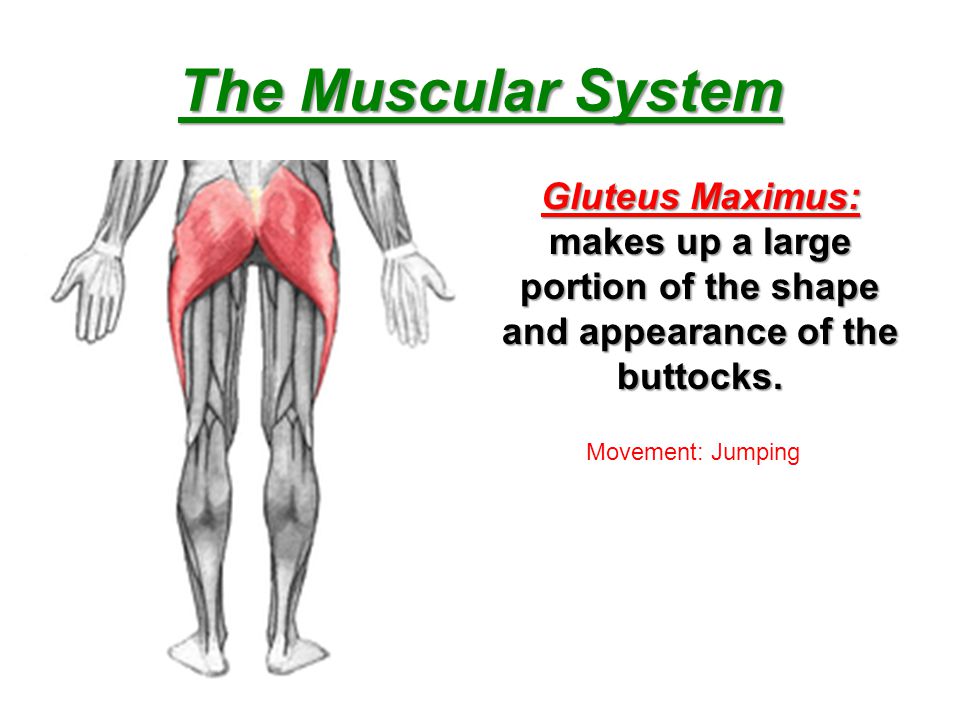 The Muscular System

Gluteus Maximus: makes up a large portion of the shape and appearance of the buttocks.

Movement: Jumping